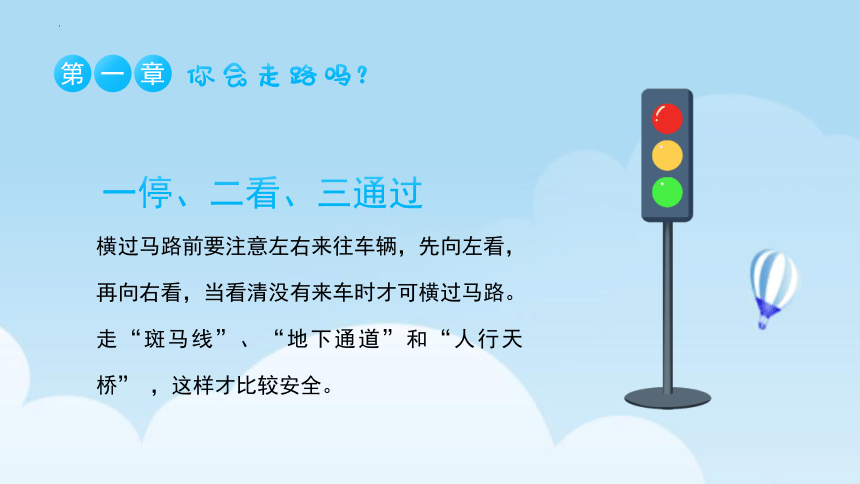 第一章 你会走路吗？

一停、二看、三通过

横过马路前要注意左右来往车辆，先向左看，再向右看，当看清没有来车时才可横过马路。走“斑马线”、“地下通道”和“人行天桥”，这样才比较安全。